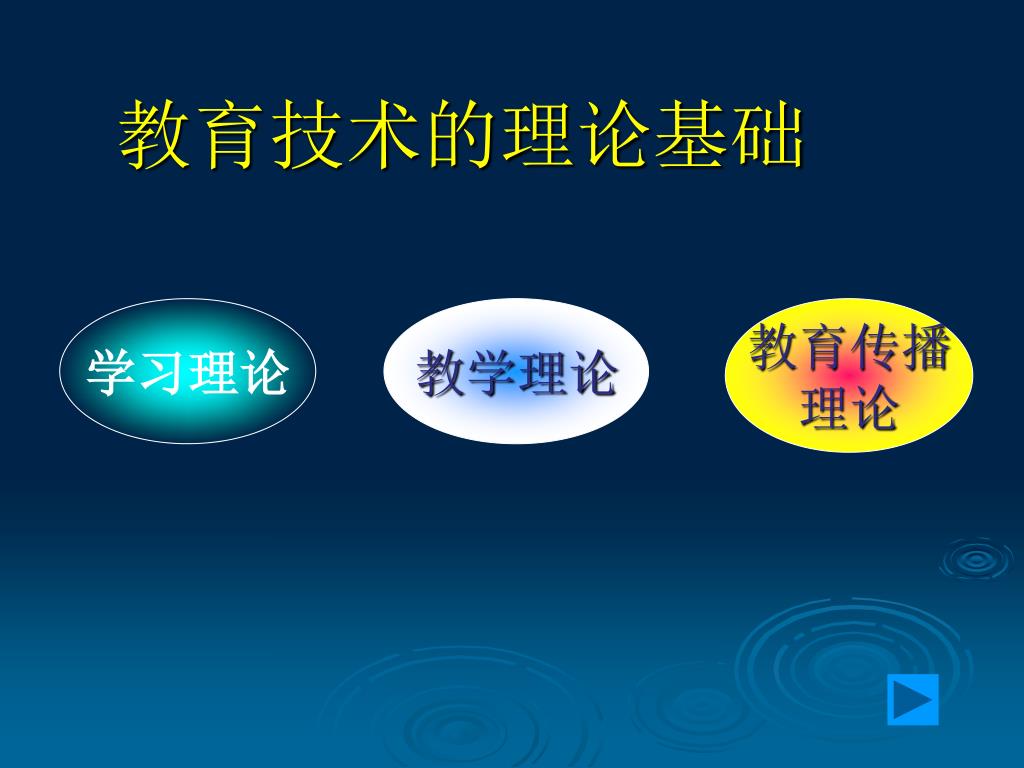 教育技术的理论基础

学习理论

教学理论

教育传播理论